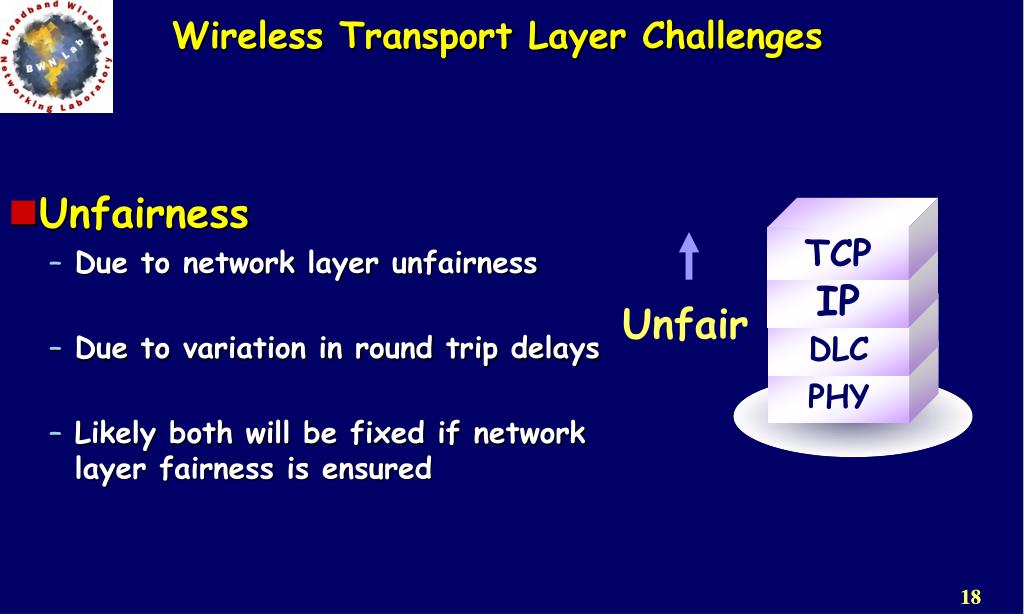 Broadband Wireless Networking Laboratory
BWN Lab

Wireless Transport Layer Challenges

Unfairness
– Due to network layer unfairness

– Due to variation in round trip delays

– Likely both will be fixed if network layer fairness is ensured

Unfair

TCP
IP
DLC
PHY

18